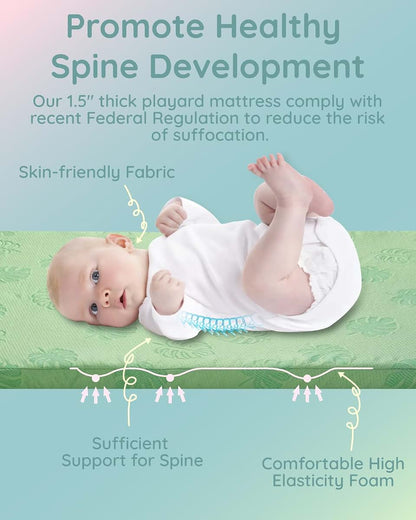 Promote Healthy Spine Development

Our 1.5" thick playard mattress comply with recent Federal Regulation to reduce the risk of suffocation.

Skin-friendly Fabric

Sufficient Support for Spine

Comfortable High Elasticity Foam